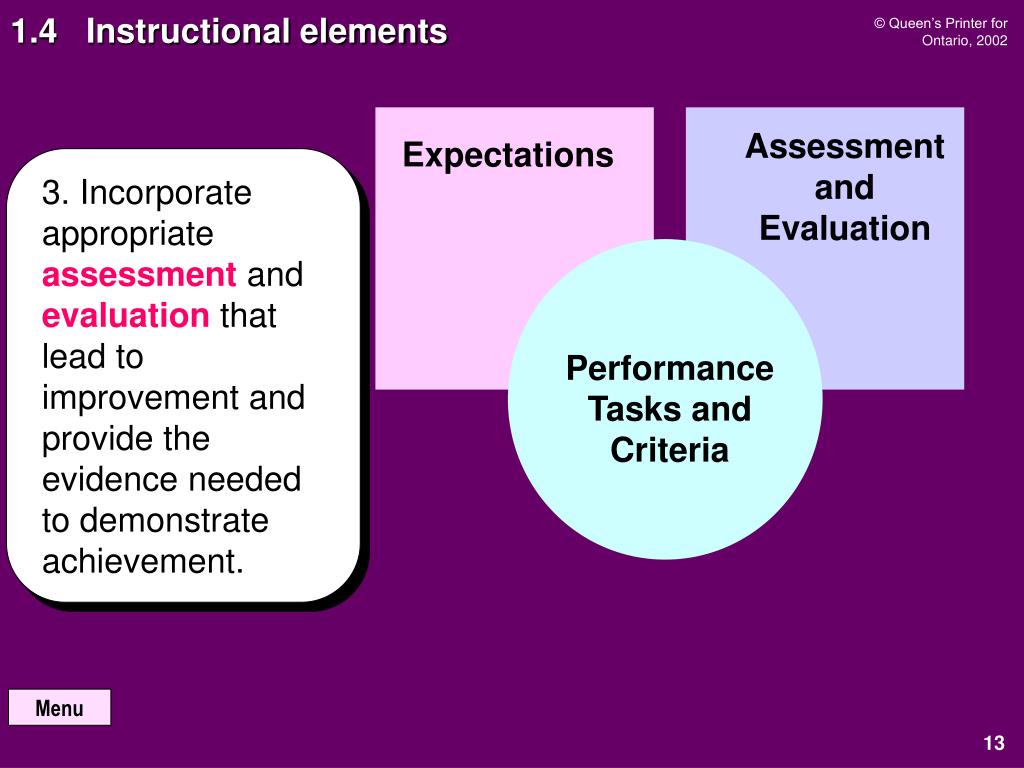 1.4 Instructional elements

© Queen's Printer for Ontario, 2002

3. Incorporate appropriate assessment and evaluation that lead to improvement and provide the evidence needed to demonstrate achievement.

Expectations

Assessment and Evaluation

Performance Tasks and Criteria

Menu

13